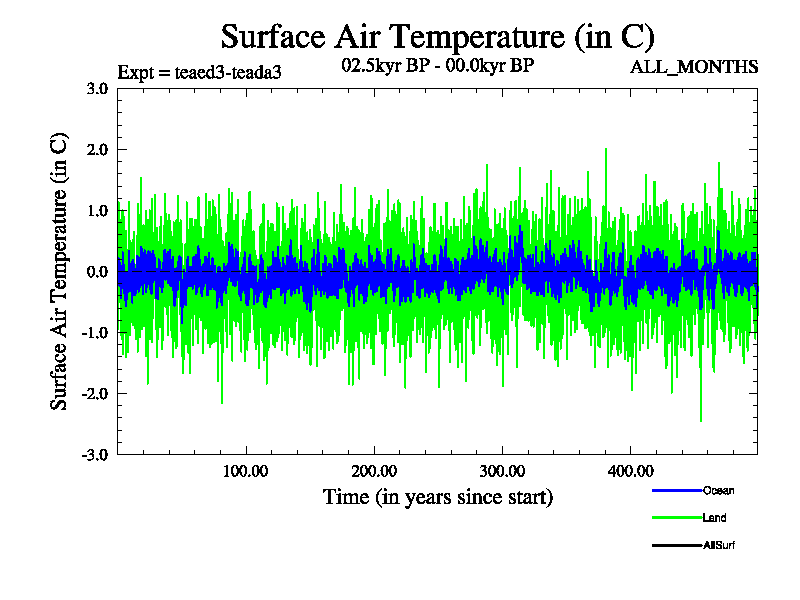 Surface Air Temperature (in C)

Expt = teaed3-teada3

02.5kyr BP - 00.0kyr BP

ALL_MONTHS

Surface Air Temperature (in C)

3.0
2.0
1.0
0.0
-1.0
-2.0
-3.0

100.00
200.00
300.00
400.00

Time (in years since start)

Ocean
Land
AllSurf